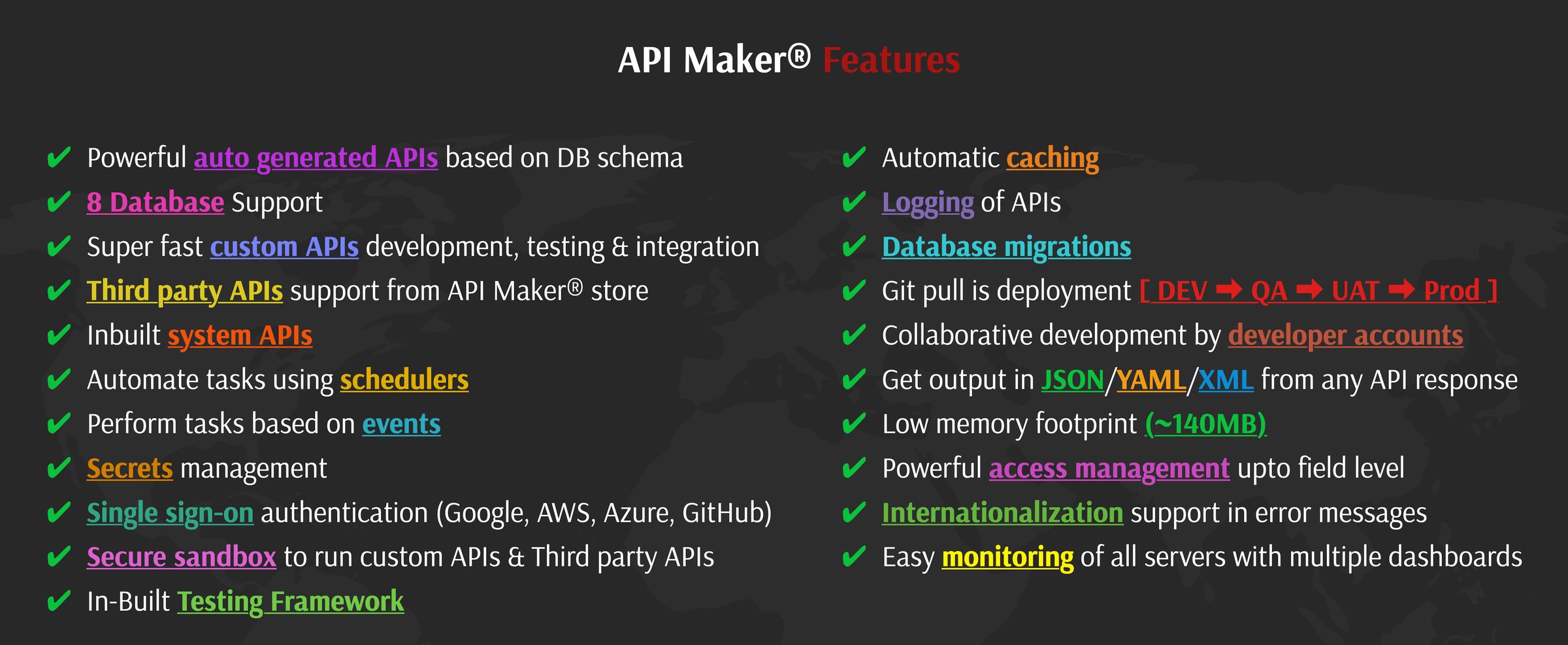 API Maker® Features

✔ Powerful auto generated APIs based on DB schema
✔ 8 Database Support
✔ Super fast custom APIs development, testing & integration
✔ Third party APIs support from API Maker® store
✔ Inbuilt system APIs
✔ Automate tasks using schedulers
✔ Perform tasks based on events
✔ Secrets management
✔ Single sign-on authentication (Google, AWS, Azure, GitHub)
✔ Secure sandbox to run custom APIs & Third party APIs
✔ In-Built Testing Framework

✔ Automatic caching
✔ Logging of APIs
✔ Database migrations
✔ Git pull is deployment [ DEV ➡ QA ➡ UAT ➡ Prod ]
✔ Collaborative development by developer accounts
✔ Get output in JSON/YAML/XML from any API response
✔ Low memory footprint (~140MB)
✔ Powerful access management upto field level
✔ Internationalization support in error messages
✔ Easy monitoring of all servers with multiple dashboards